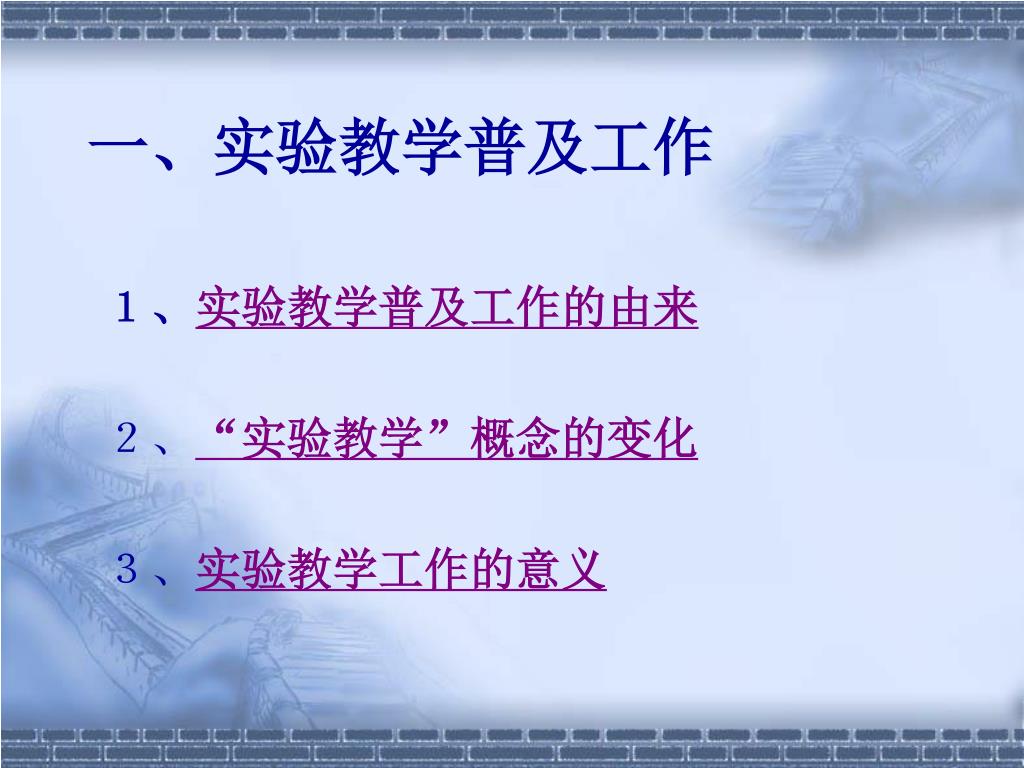 一、实验教学普及工作

1、实验教学普及工作的由来

2、“实验教学”概念的变化

3、实验教学工作的意义